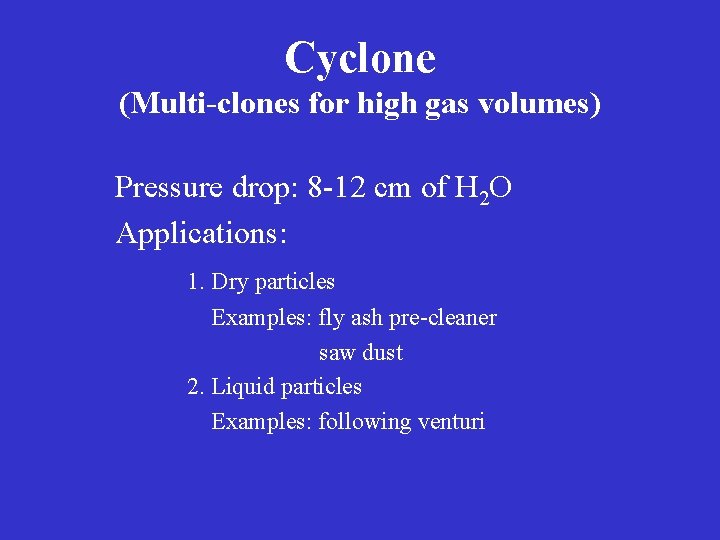 Cyclone
(Multi-clones for high gas volumes)

Pressure drop: 8-12 cm of $H_2O$
Applications:

1. Dry particles
Examples: fly ash pre-cleaner
saw dust
2. Liquid particles
Examples: following venturi